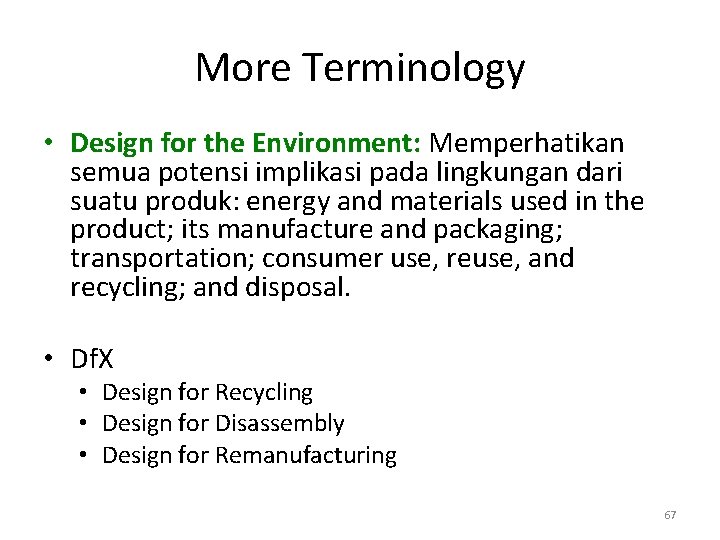 More Terminology

• Design for the Environment: Memperhatikan semua potensi implikasi pada lingkungan dari suatu produk: energy and materials used in the product; its manufacture and packaging; transportation; consumer use, reuse, and recycling; and disposal.

• DfX
  • Design for Recycling
  • Design for Disassembly
  • Design for Remanufacturing

67